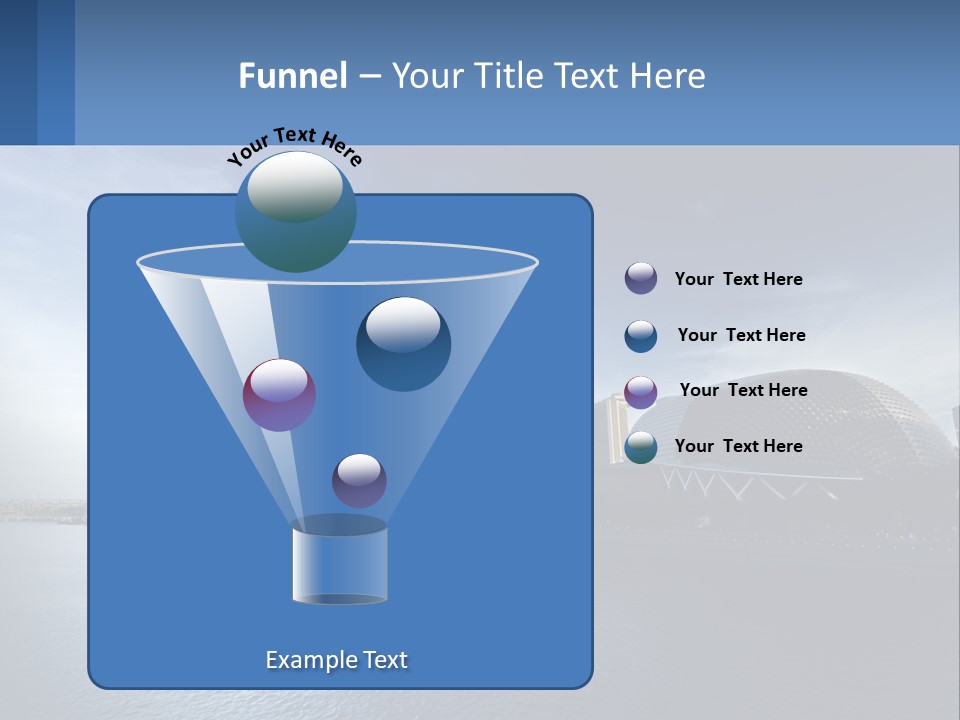 Funnel – Your Title Text Here

Your Text Here

Your  Text Here

Your  Text Here

Your  Text Here

Your  Text Here

Example Text